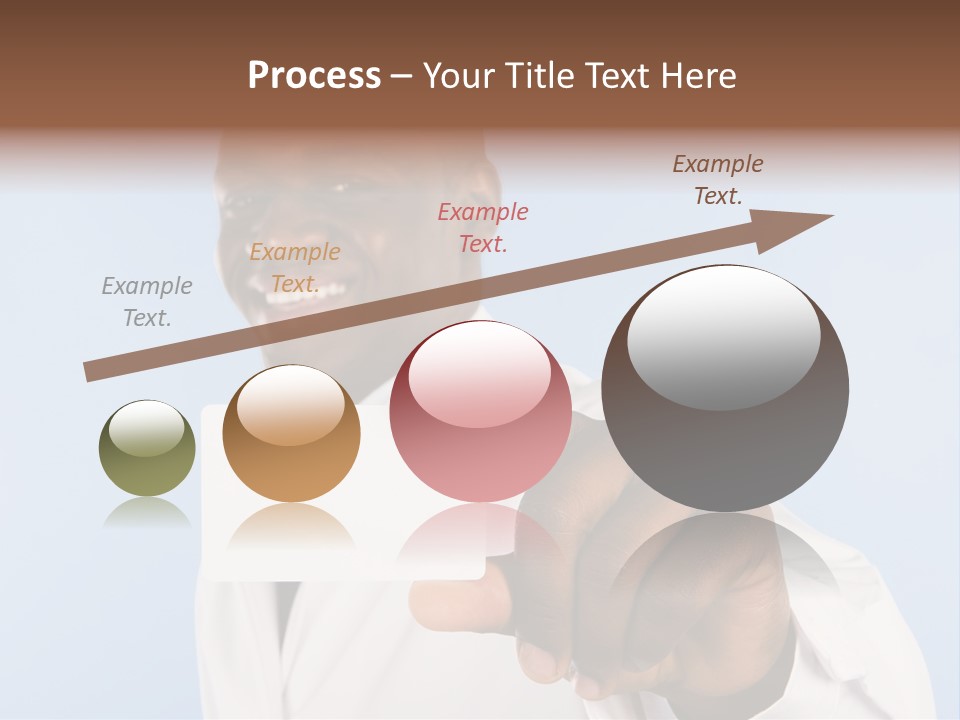 Process – Your Title Text Here

Example Text.

Example Text.

Example Text.

Example Text.